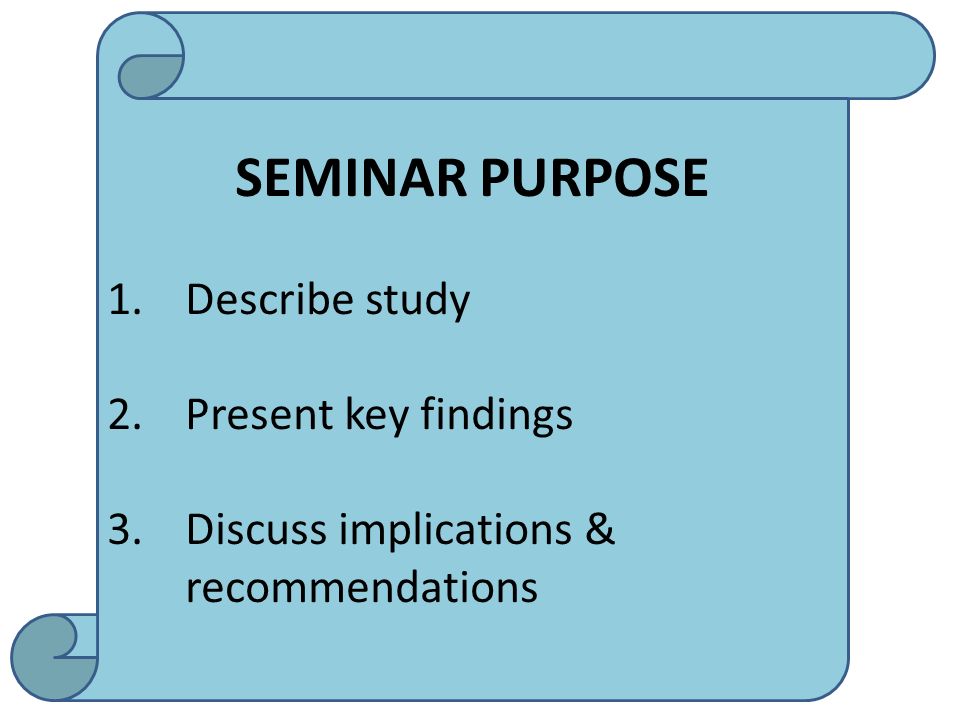 SEMINAR PURPOSE

1. Describe study

2. Present key findings

3. Discuss implications & recommendations